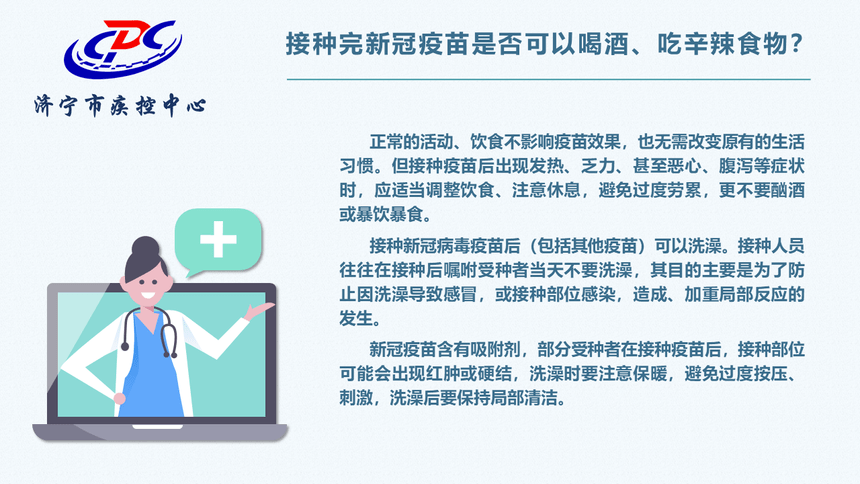 CDC

济宁市疾控中心

接种完新冠疫苗是否可以喝酒、吃辛辣食物？

正常的活动、饮食不影响疫苗效果，也无需改变原有的生活习惯。但接种疫苗后出现发热、乏力、甚至恶心、腹泻等症状时，应适当调整饮食、注意休息，避免过度劳累，更不要酗酒或暴饮暴食。

接种新冠病毒疫苗后（包括其他疫苗）可以洗澡。接种人员往往在接种后嘱咐受种者当天不要洗澡，其目的主要是为了防止因洗澡导致感冒，或接种部位感染，造成、加重局部反应的发生。

新冠疫苗含有吸附剂，部分受种者在接种疫苗后，接种部位可能会出现红肿或硬结，洗澡时要注意保暖，避免过度按压、刺激，洗澡后要保持局部清洁。